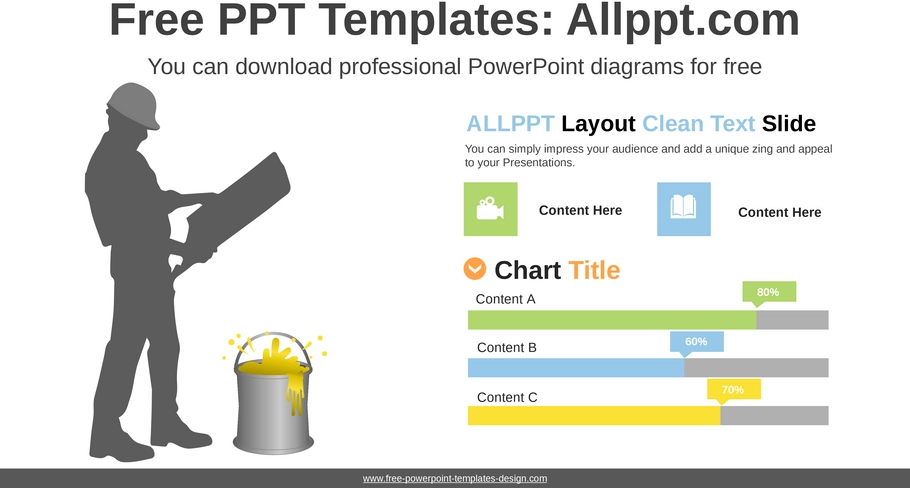 Free PPT Templates: Allppt.com

You can download professional PowerPoint diagrams for free

ALLPPT Layout Clean Text Slide

You can simply impress your audience and add a unique zing and appeal to your Presentations.

Content Here

Content Here

Chart Title

Content A

80%

Content B

60%

Content C

70%

www.free-powerpoint-templates-design.com